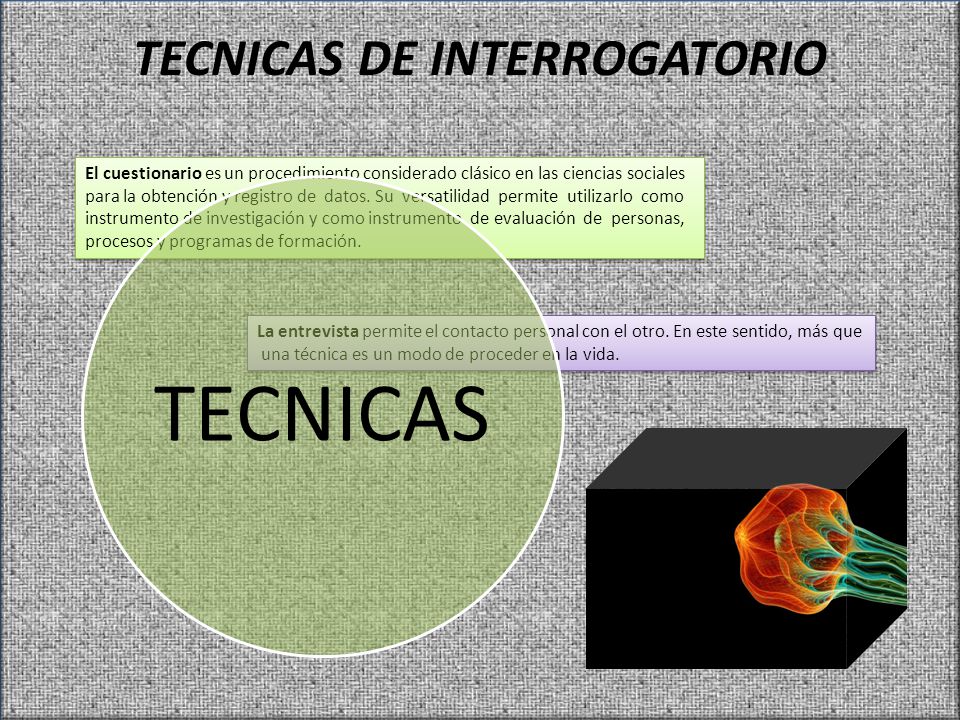 TECNICAS DE INTERROGATORIO

El cuestionario es un procedimiento considerado clásico en las ciencias sociales para la obtención y registro de datos. Su versatilidad permite utilizarlo como instrumento de investigación y como instrumento de evaluación de personas, procesos y programas de formación.

La entrevista permite el contacto personal con el otro. En este sentido, más que una técnica es un modo de proceder en la vida.

TECNICAS